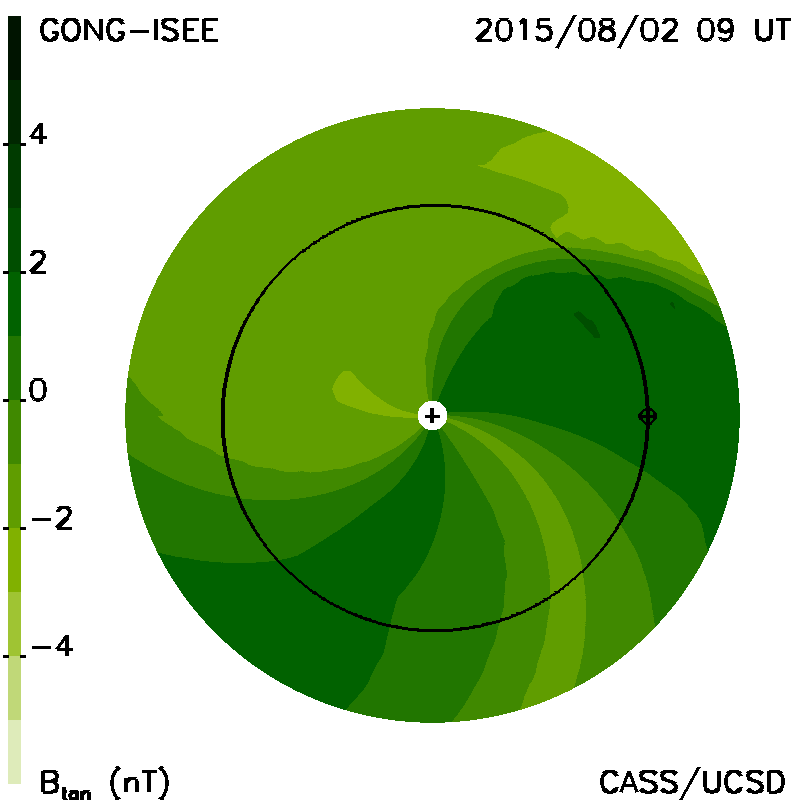 GONG-ISEE

2015/08/02 09 UT

4

2

0

−2

−4

$B_{tan}$ (nT)

CASS/UCSD